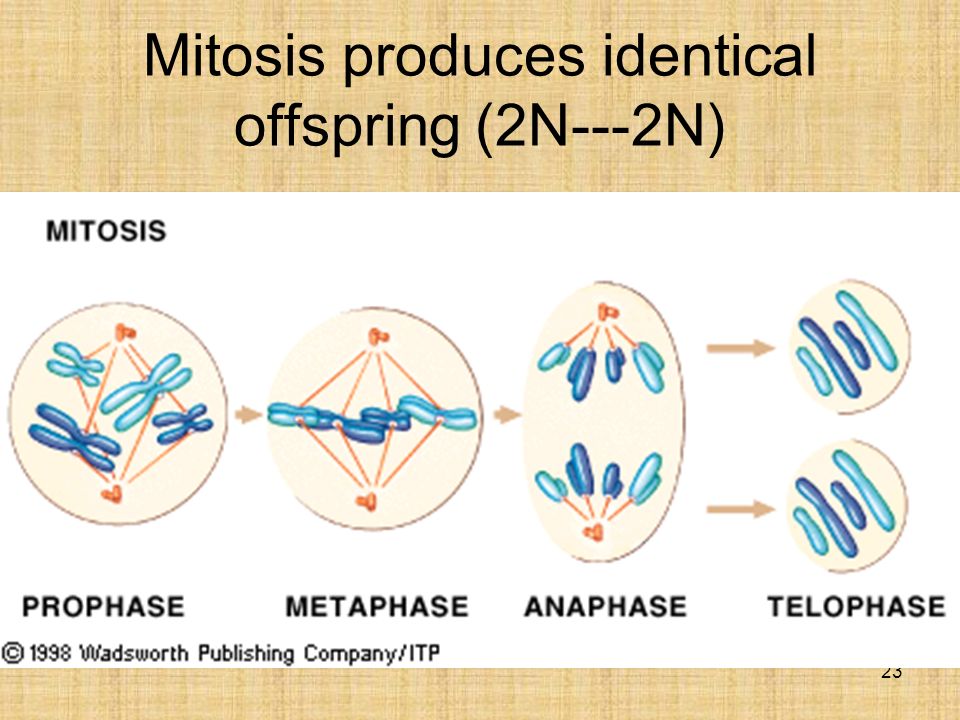 Mitosis produces identical offspring (2N---2N)

MITOSIS

PROPHASE

METAPHASE

ANAPHASE

TELOPHASE

© 1998 Wadsworth Publishing Company/ITP

23